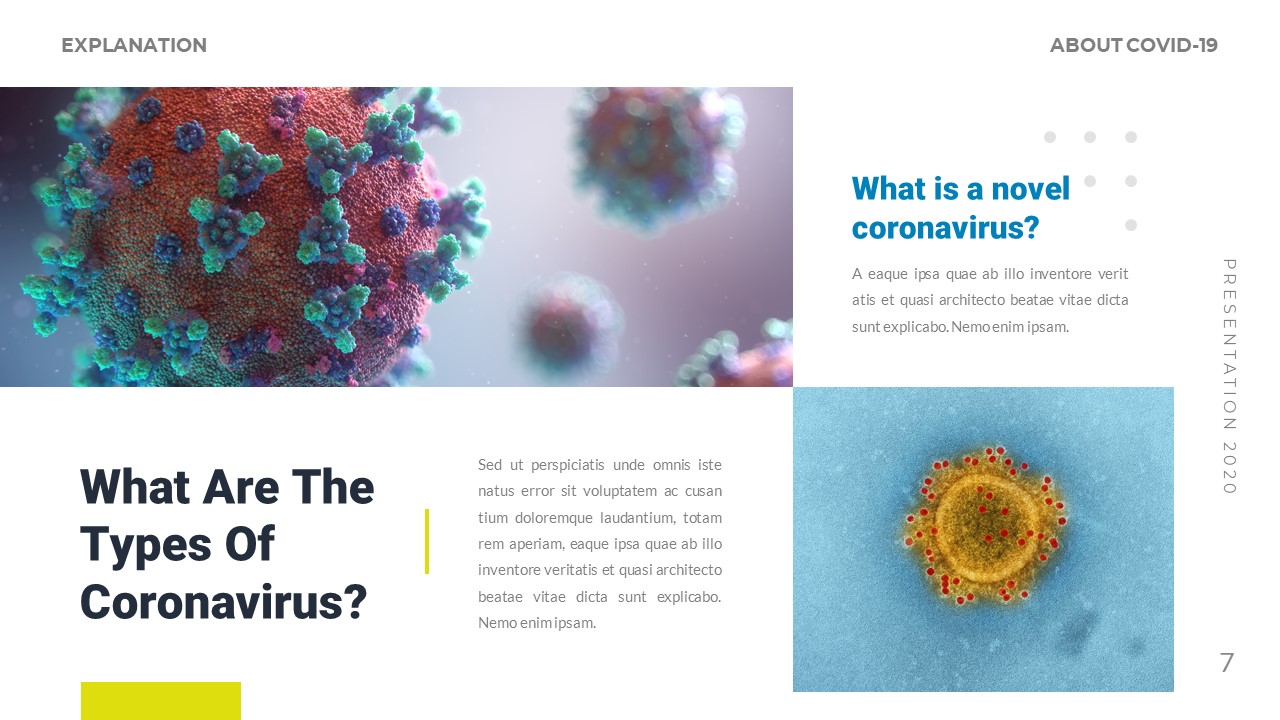 EXPLANATION

ABOUT COVID-19

What is a novel coronavirus?

A eaque ipsa quae ab illo inventore verit atis et quasi architecto beatae vitae dicta sunt explicabo. Nemo enim ipsam.

PRESENTATION 2020

What Are The Types Of Coronavirus?

Sed ut perspiciatis unde omnis iste natus error sit voluptatem ac cusan tium doloremque laudantium, totam rem aperiam, eaque ipsa quae ab illo inventore veritatis et quasi architecto beatae vitae dicta sunt explicabo. Nemo enim ipsam.

7